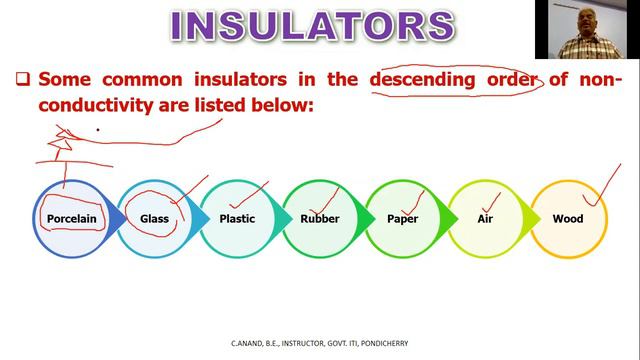 INSULATORS

❑ Some common insulators in the descending order of non-conductivity are listed below:

Porcelain
Glass
Plastic
Rubber
Paper
Air
Wood

C.ANAND, B.E., INSTRUCTOR, GOVT. ITI, PONDICHERRY